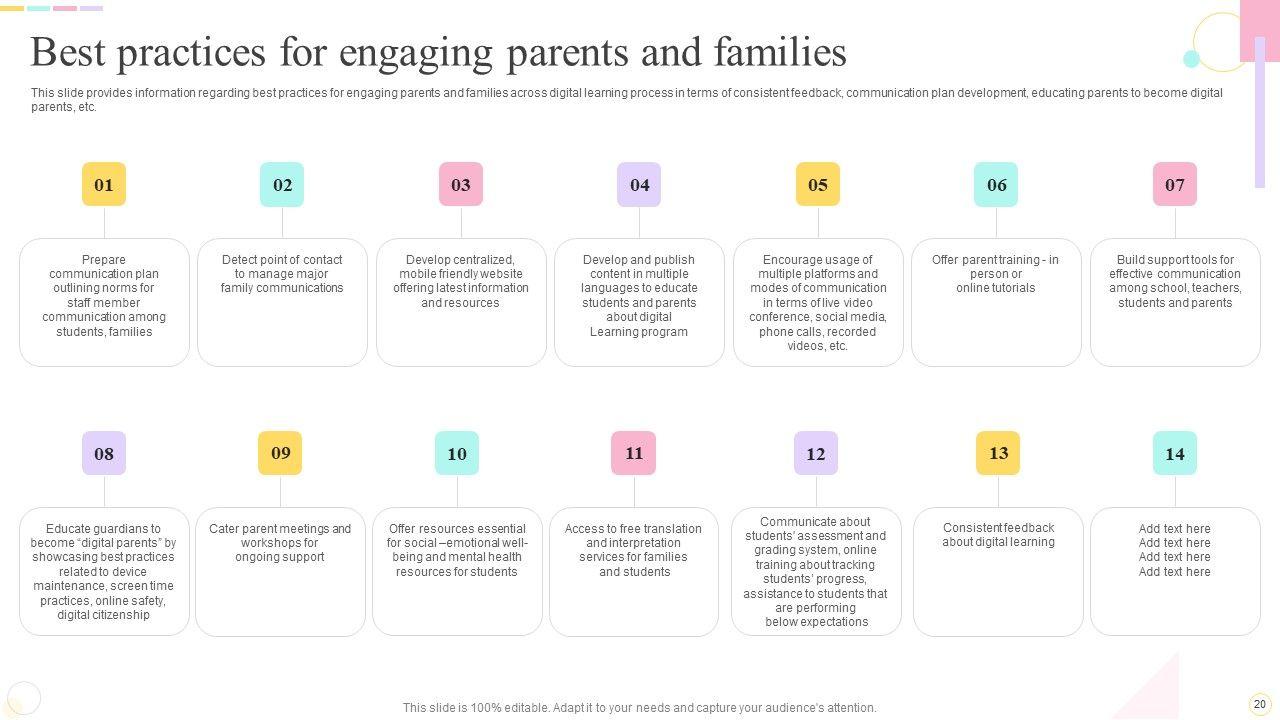 Best practices for engaging parents and families

This slide provides information regarding best practices for engaging parents and families across digital learning process in terms of consistent feedback, communication plan development, educating parents to become digital parents, etc.

01

Prepare communication plan outlining norms for staff member communication among students, families

02

Detect point of contact to manage major family communications

03

Develop centralized, mobile friendly website offering latest information and resources

04

Develop and publish content in multiple languages to educate students and parents about digital Learning program

05

Encourage usage of multiple platforms and modes of communication in terms of live video conference, social media, phone calls, recorded videos, etc.

06

Offer parent training - in person or online tutorials

07

Build support tools for effective communication among school, teachers, students and parents

08

Educate guardians to become "digital parents" by showcasing best practices related to device maintenance, screen time practices, online safety, digital citizenship

09

Cater parent meetings and workshops for ongoing support

10

Offer resources essential for social –emotional well-being and mental health resources for students

11

Access to free translation and interpretation services for families and students

12

Communicate about students' assessment and grading system, online training about tracking students' progress, assistance to students that are performing below expectations

13

Consistent feedback about digital learning

14

Add text here
Add text here
Add text here
Add text here

This slide is 100% editable. Adapt it to your needs and capture your audience's attention.

20